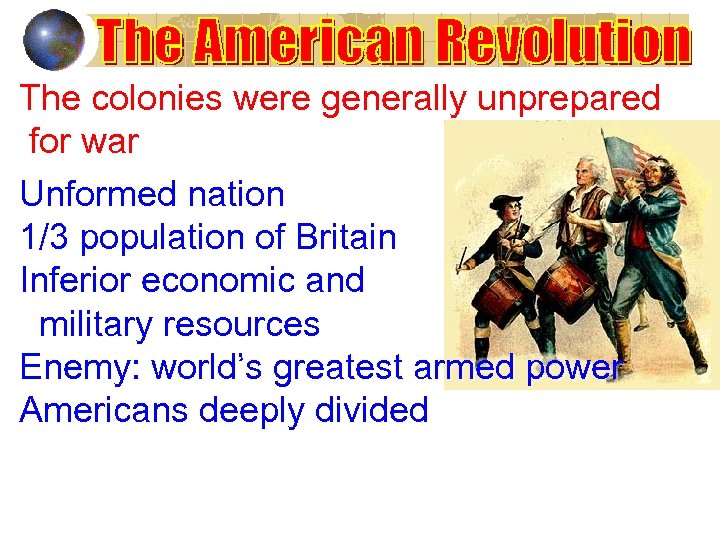 The American Revolution

The colonies were generally unprepared for war

Unformed nation
1/3 population of Britain
Inferior economic and military resources
Enemy: world's greatest armed power
Americans deeply divided